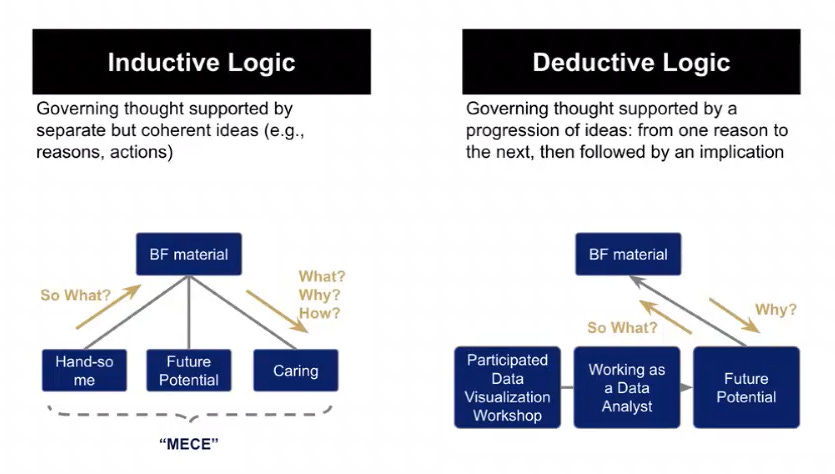 Inductive Logic

Governing thought supported by separate but coherent ideas (e.g., reasons, actions)

BF material

So What?

What?
Why?
How?

Hand-so me

Future Potential

Caring

"MECE"

Deductive Logic

Governing thought supported by a progression of ideas: from one reason to the next, then followed by an implication

BF material

So What?

Why?

Participated Data Visualization Workshop

Working as a Data Analyst

Future Potential